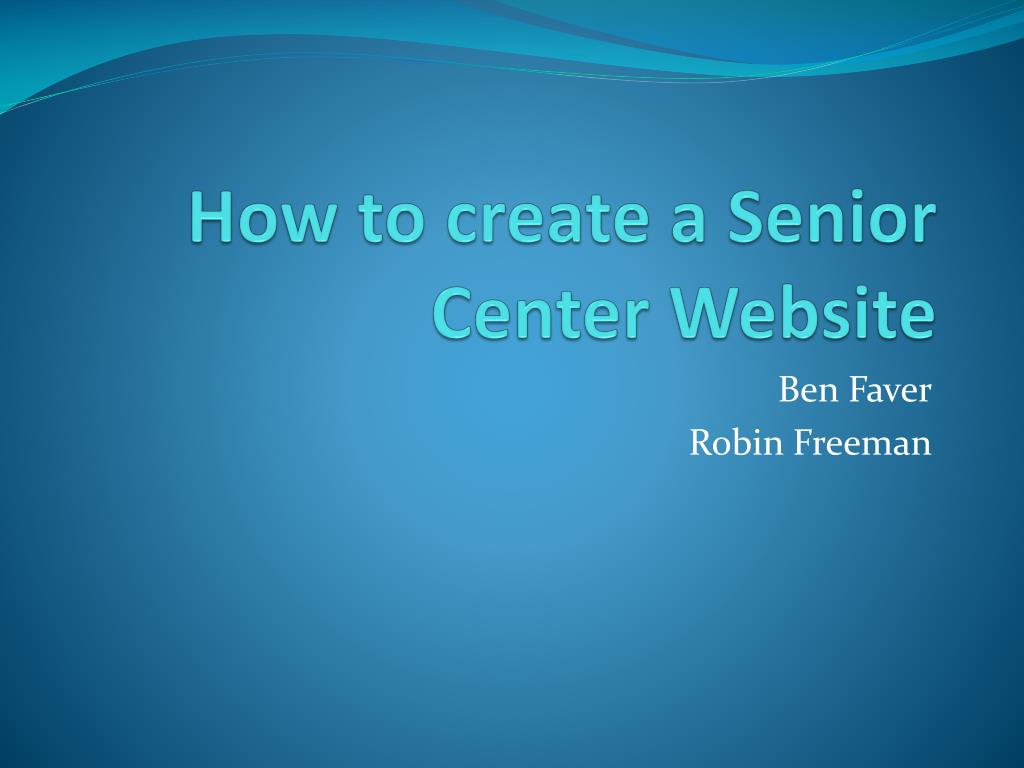 How to create a Senior Center Website

Ben Faver
Robin Freeman